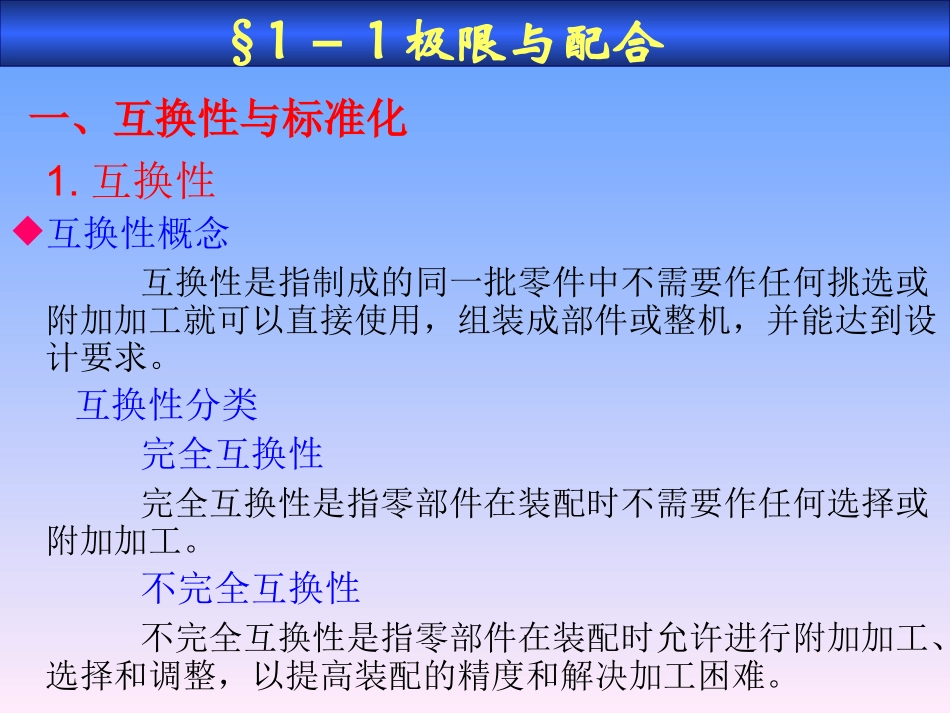 §1－1极限与配合

一、互换性与标准化

1. 互换性

◆互换性概念

互换性是指制成的同一批零件中不需要作任何挑选或附加加工就可以直接使用，组装成部件或整机，并能达到设计要求。

互换性分类

完全互换性

完全互换性是指零部件在装配时不需要作任何选择或附加加工。

不完全互换性

不完全互换性是指零部件在装配时允许进行附加加工、选择和调整，以提高装配的精度和解决加工困难。